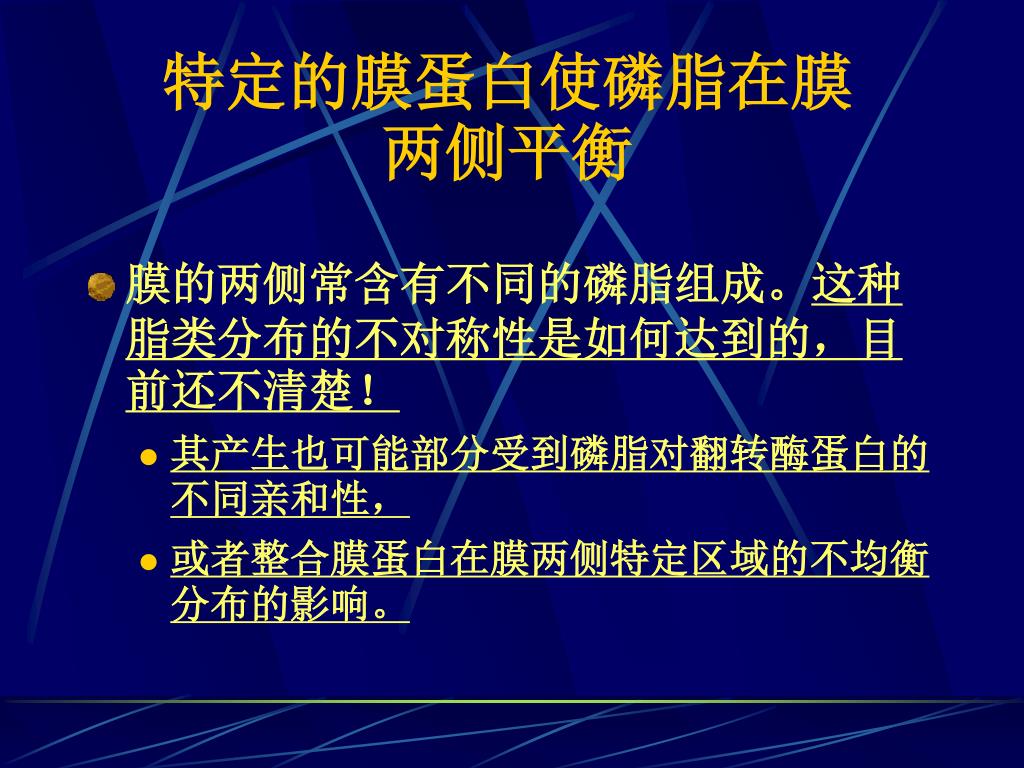 特定的膜蛋白使磷脂在膜两侧平衡

膜的两侧常含有不同的磷脂组成。这种脂类分布的不对称性是如何达到的，目前还不清楚！

其产生也可能部分受到磷脂对翻转酶蛋白的不同亲和性，

或者整合膜蛋白在膜两侧特定区域的不均衡分布的影响。